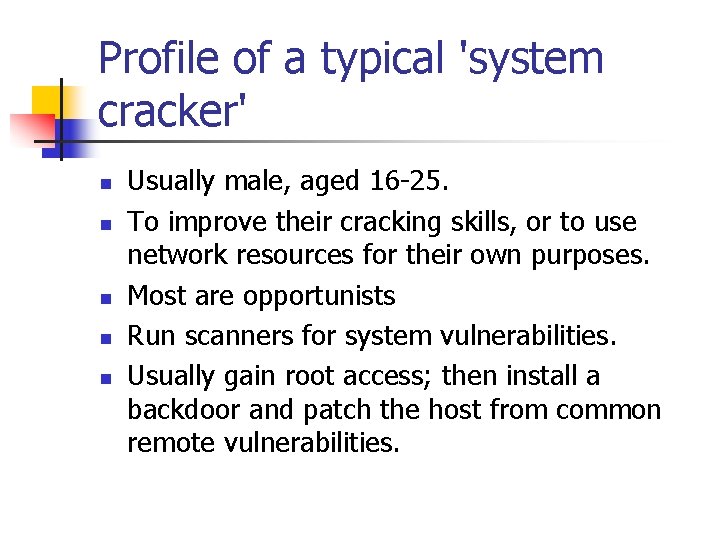 Profile of a typical 'system cracker'

- Usually male, aged 16-25.
- To improve their cracking skills, or to use network resources for their own purposes.
- Most are opportunists
- Run scanners for system vulnerabilities.
- Usually gain root access; then install a backdoor and patch the host from common remote vulnerabilities.